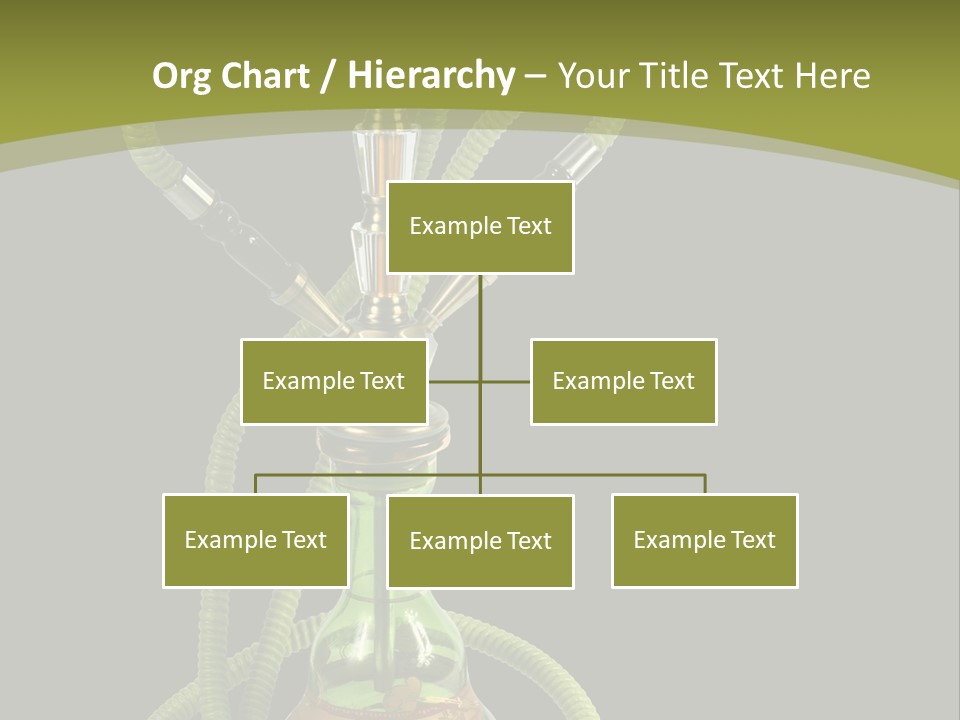 Org Chart / Hierarchy – Your Title Text Here

Example Text

Example Text

Example Text

Example Text

Example Text

Example Text